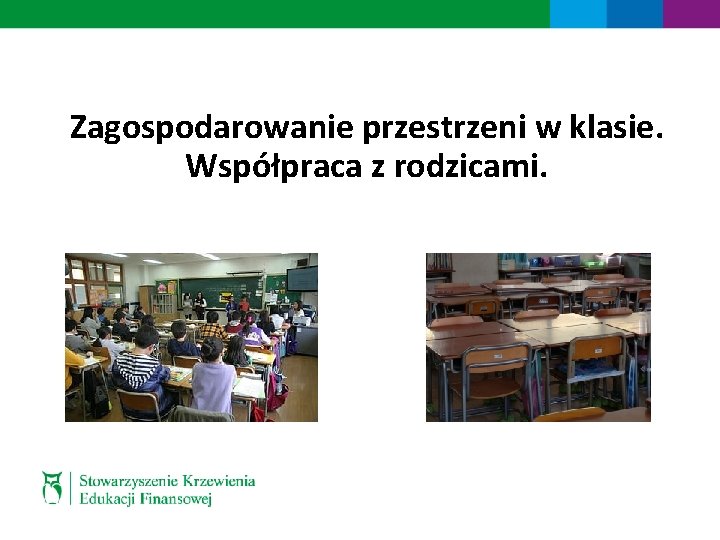 Zagospodarowanie przestrzeni w klasie. Współpraca z rodzicami.

Stowarzyszenie Krzewienia Edukacji Finansowej